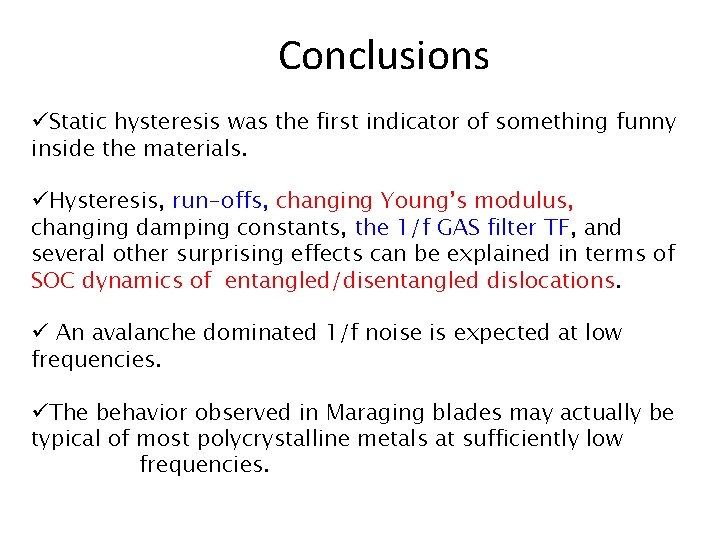 Conclusions

✓Static hysteresis was the first indicator of something funny inside the materials.

✓Hysteresis, run-offs, changing Young's modulus, changing damping constants, the 1/f GAS filter TF, and several other surprising effects can be explained in terms of SOC dynamics of entangled/disentangled dislocations.

✓ An avalanche dominated 1/f noise is expected at low frequencies.

✓The behavior observed in Maraging blades may actually be typical of most polycrystalline metals at sufficiently low frequencies.